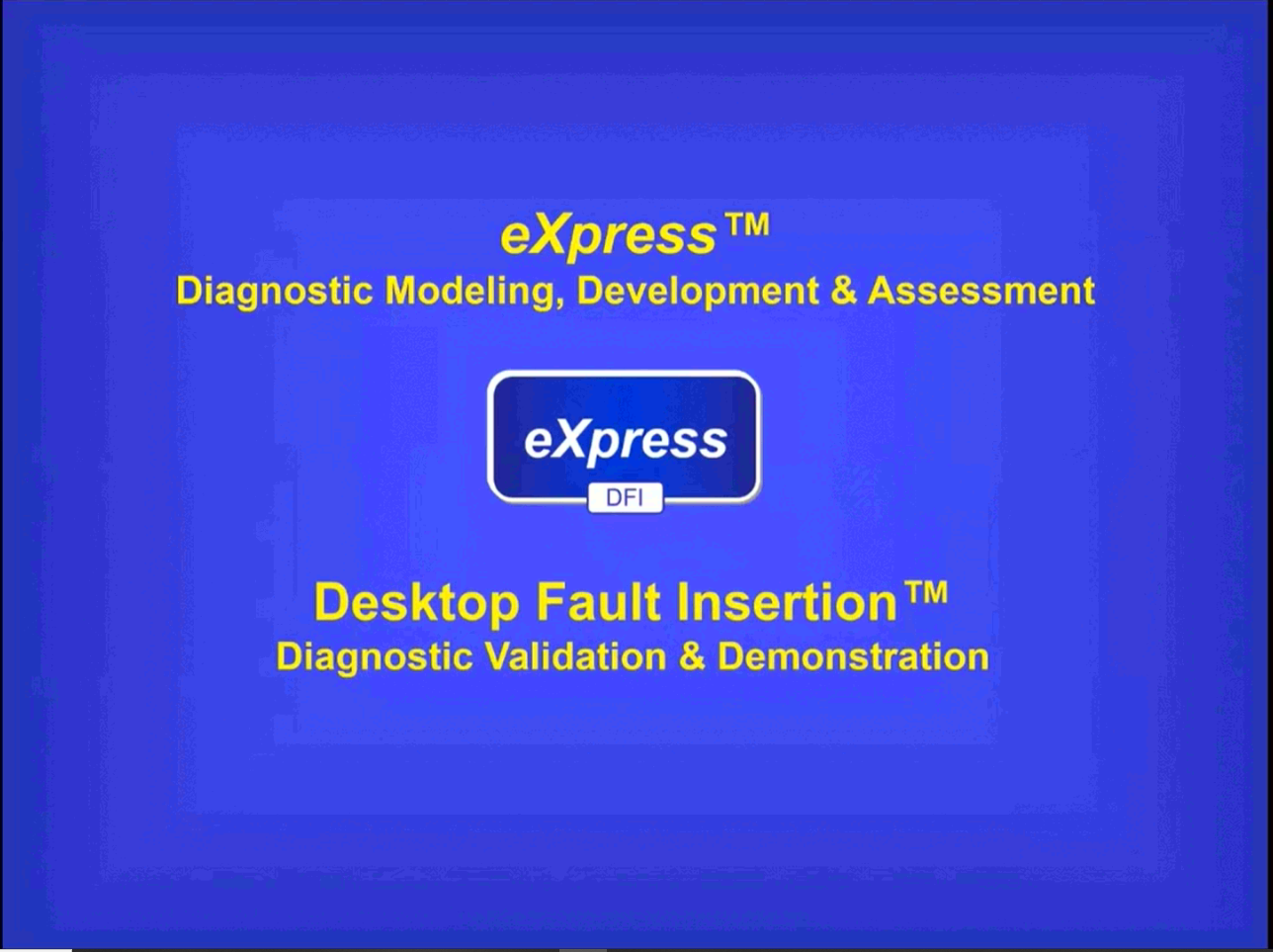 eXpress™
Diagnostic Modeling, Development & Assessment

eXpress
DFI

Desktop Fault Insertion™
Diagnostic Validation & Demonstration